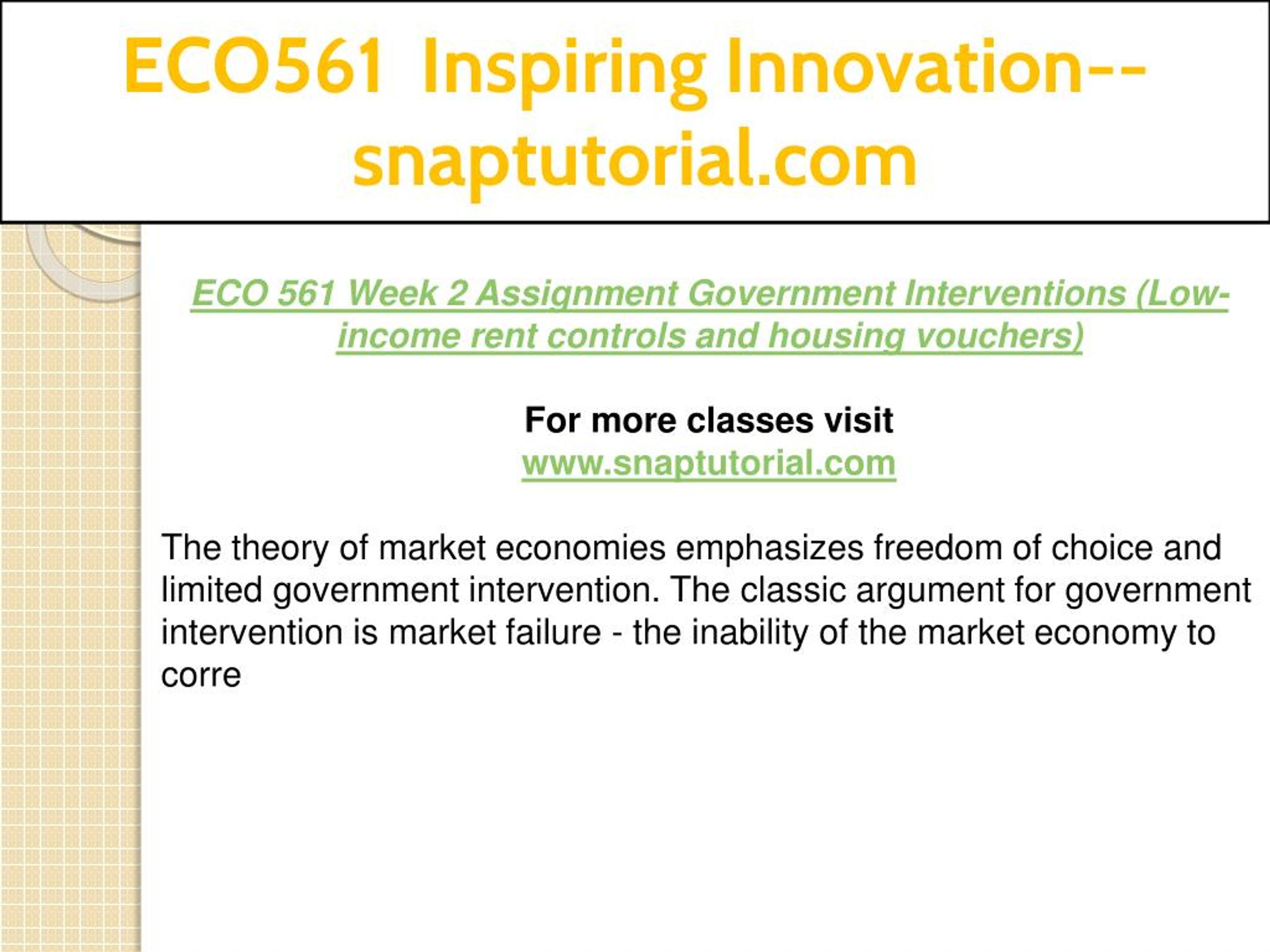 ECO561 Inspiring Innovation--snaptutorial.com

ECO 561 Week 2 Assignment Government Interventions (Low-income rent controls and housing vouchers)

For more classes visit
www.snaptutorial.com

The theory of market economies emphasizes freedom of choice and limited government intervention. The classic argument for government intervention is market failure - the inability of the market economy to corre